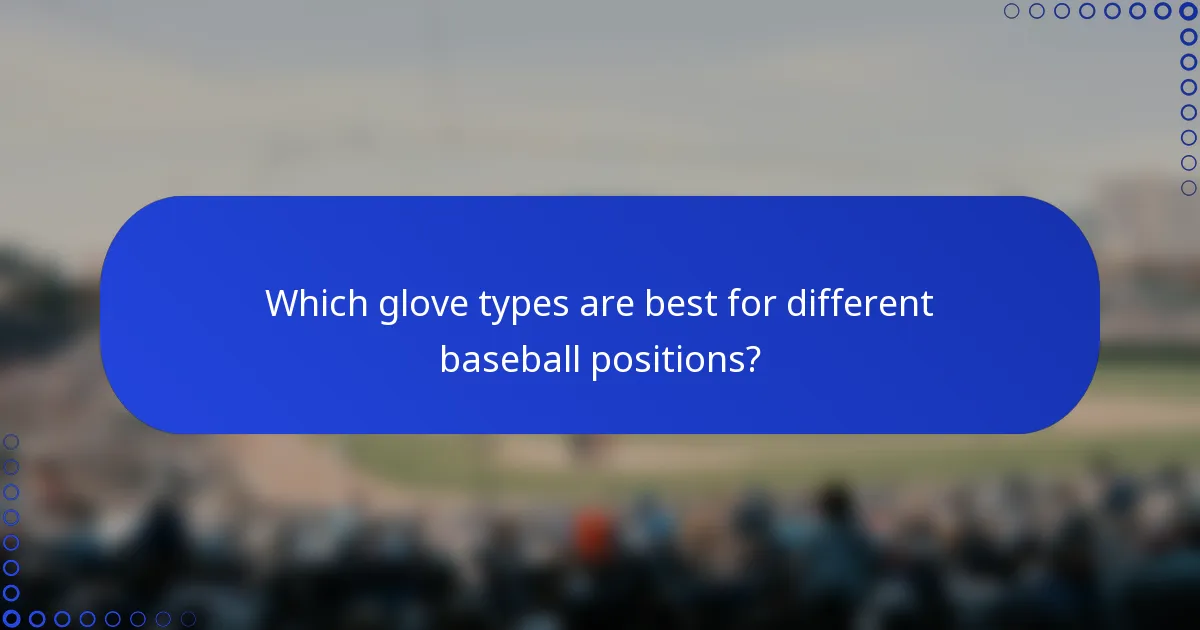 Which glove types are best for different baseball positions?